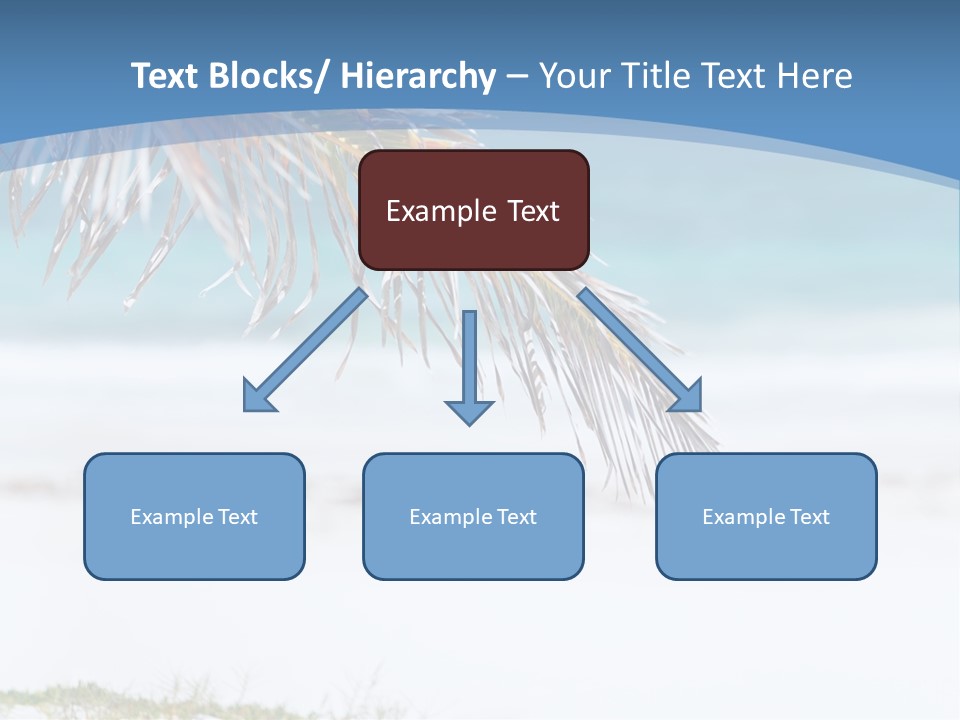 Text Blocks/ Hierarchy – Your Title Text Here

Example Text

Example Text

Example Text

Example Text